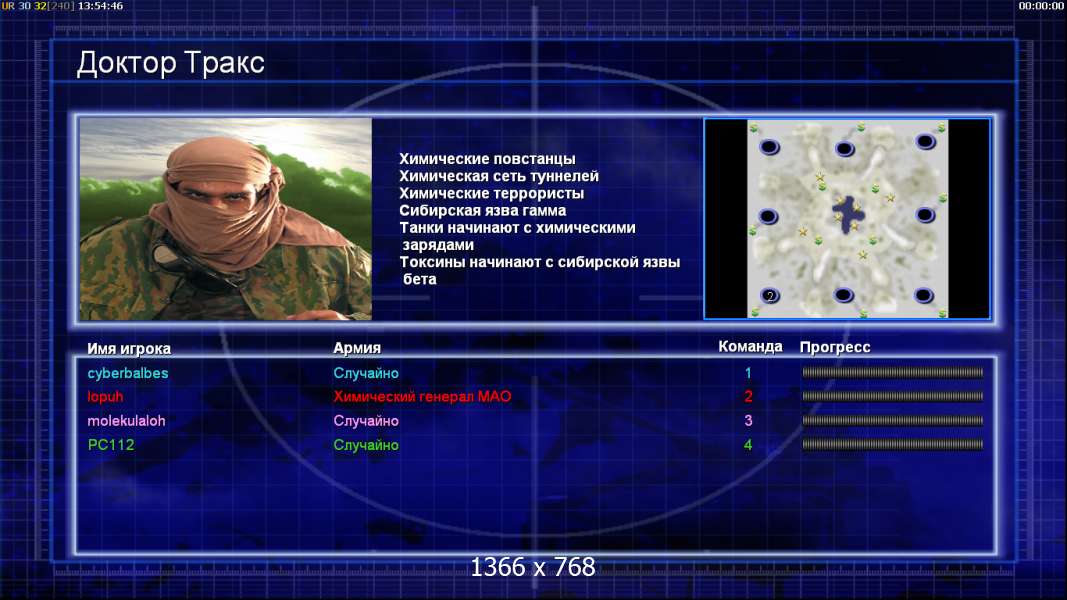 UR 30 32[240] 13:54:46

00:00:00

Доктор Тракс

Химические повстанцы
Химическая сеть туннелей
Химические террористы
Сибирская язва гамма
Танки начинают с химическими зарядами
Токсины начинают с сибирской язвы бета

2

| Имя игрока | Армия | Команда | Прогресс |
|---|---|---|---|
| cyberbalbes | Случайно | 1 | |
| lopuh | Химический генерал МАО | 2 | |
| molekulaloh | Случайно | 3 | |
| PC112 | Случайно | 4 | |

1366 x 768